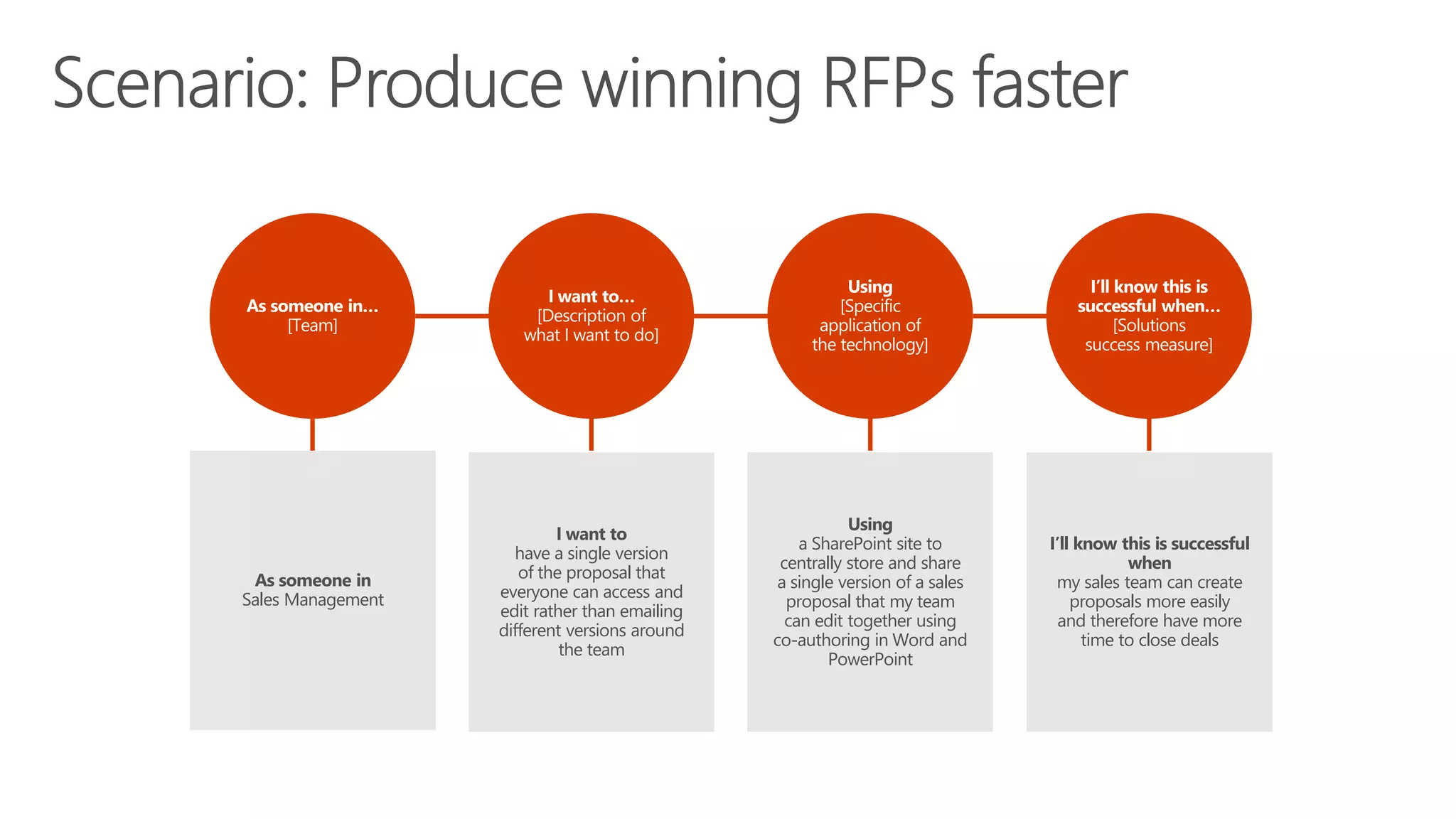 Scenario: Produce winning RFPs faster

As someone in…
[Team]

I want to…
[Description of what I want to do]

Using
[Specific application of the technology]

I'll know this is successful when…
[Solutions success measure]

As someone in
Sales Management

I want to
have a single version of the proposal that everyone can access and edit rather than emailing different versions around the team

Using
a SharePoint site to centrally store and share a single version of a sales proposal that my team can edit together using co-authoring in Word and PowerPoint

I'll know this is successful when
my sales team can create proposals more easily and therefore have more time to close deals